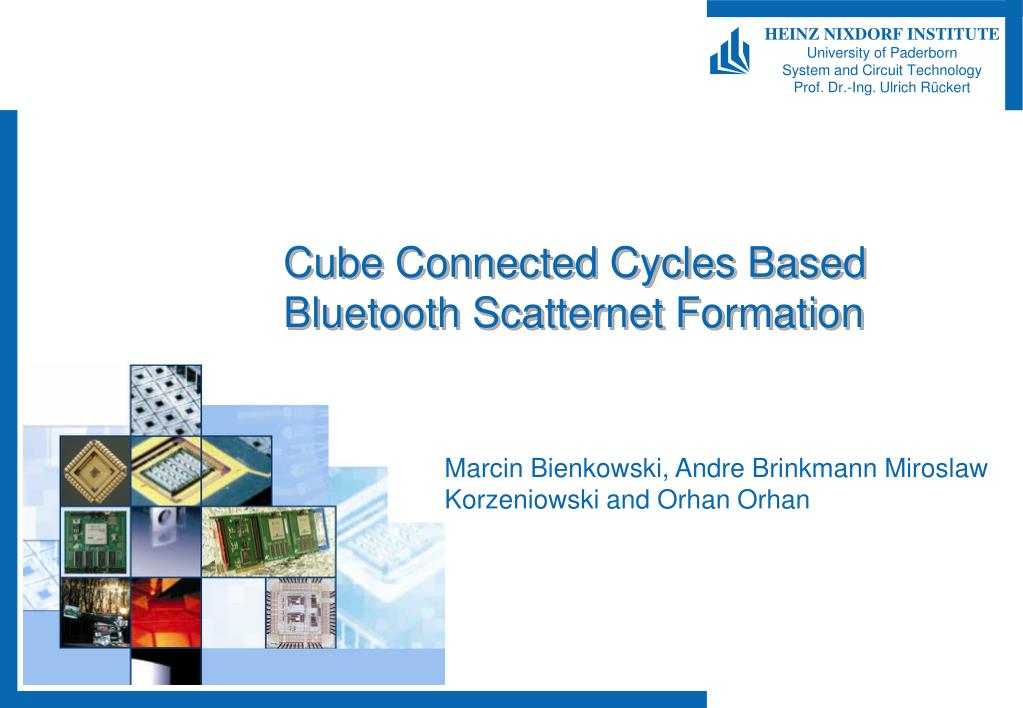 HEINZ NIXDORF INSTITUTE
University of Paderborn
System and Circuit Technology
Prof. Dr.-Ing. Ulrich Rückert

Cube Connected Cycles Based Bluetooth Scatternet Formation

Marcin Bienkowski, Andre Brinkmann Miroslaw Korzeniowski and Orhan Orhan